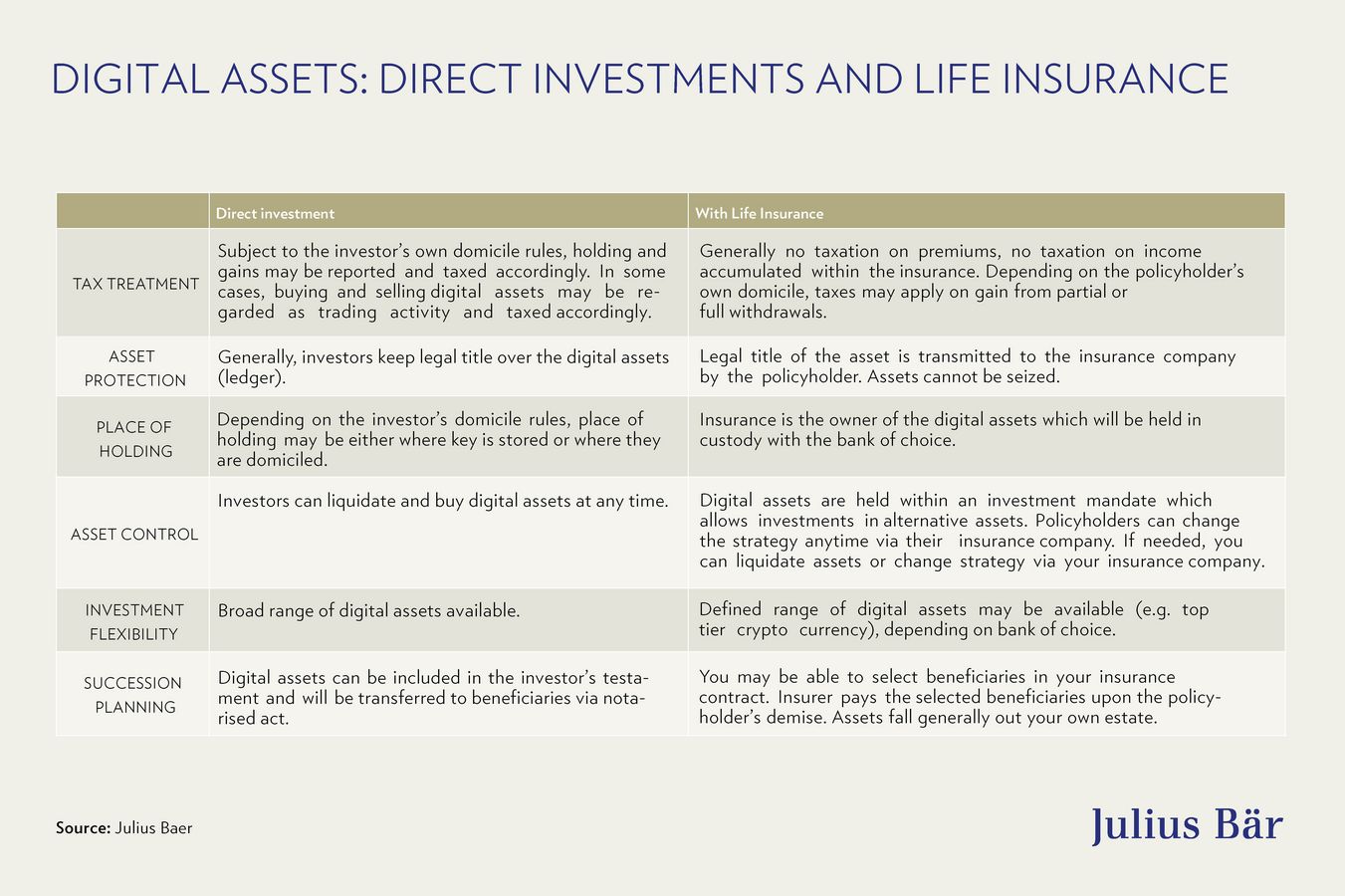 DIGITAL ASSETS: DIRECT INVESTMENTS AND LIFE INSURANCE

| | Direct investment | With Life Insurance |
|---|---|---|
| TAX TREATMENT | Subject to the investor's own domicile rules, holding and gains may be reported and taxed accordingly. In some cases, buying and selling digital assets may be regarded as trading activity and taxed accordingly. | Generally no taxation on premiums, no taxation on income accumulated within the insurance. Depending on the policyholder's own domicile, taxes may apply on gain from partial or full withdrawals. |
| ASSET PROTECTION | Generally, investors keep legal title over the digital assets (ledger). | Legal title of the asset is transmitted to the insurance company by the policyholder. Assets cannot be seized. |
| PLACE OF HOLDING | Depending on the investor's domicile rules, place of holding may be either where key is stored or where they are domiciled. | Insurance is the owner of the digital assets which will be held in custody with the bank of choice. |
| ASSET CONTROL | Investors can liquidate and buy digital assets at any time. | Digital assets are held within an investment mandate which allows investments in alternative assets. Policyholders can change the strategy anytime via their insurance company. If needed, you can liquidate assets or change strategy via your insurance company. |
| INVESTMENT FLEXIBILITY | Broad range of digital assets available. | Defined range of digital assets may be available (e.g. top tier crypto currency), depending on bank of choice. |
| SUCCESSION PLANNING | Digital assets can be included in the investor's testament and will be transferred to beneficiaries via notarised act. | You may be able to select beneficiaries in your insurance contract. Insurer pays the selected beneficiaries upon the policyholder's demise. Assets fall generally out your own estate. |

Source: Julius Baer

Julius Bär